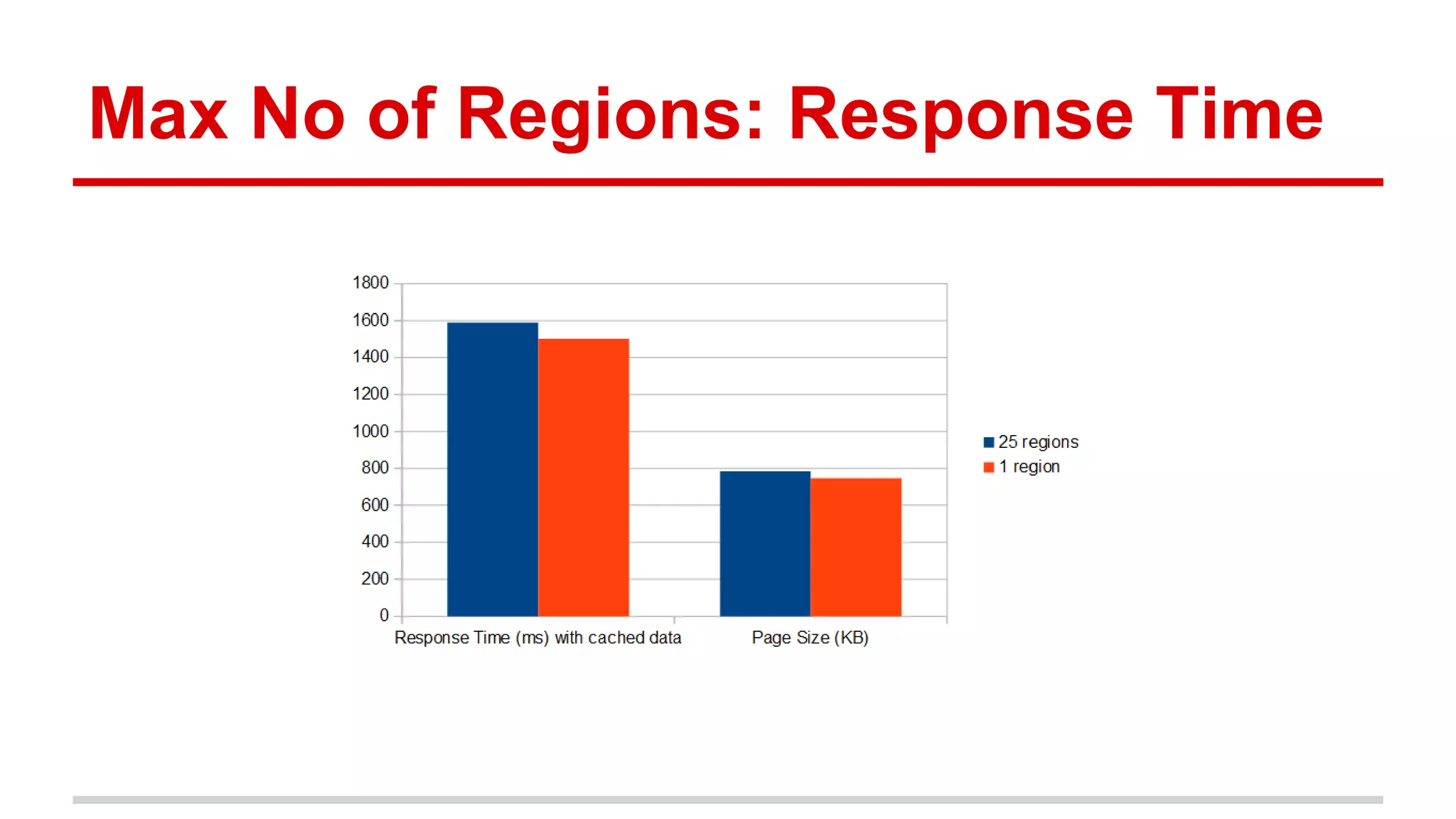 Max No of Regions: Response Time

1800
1600
1400
1200
1000
800
600
400
200
0

Response Time (ms) with cached data
Page Size (KB)

25 regions
1 region